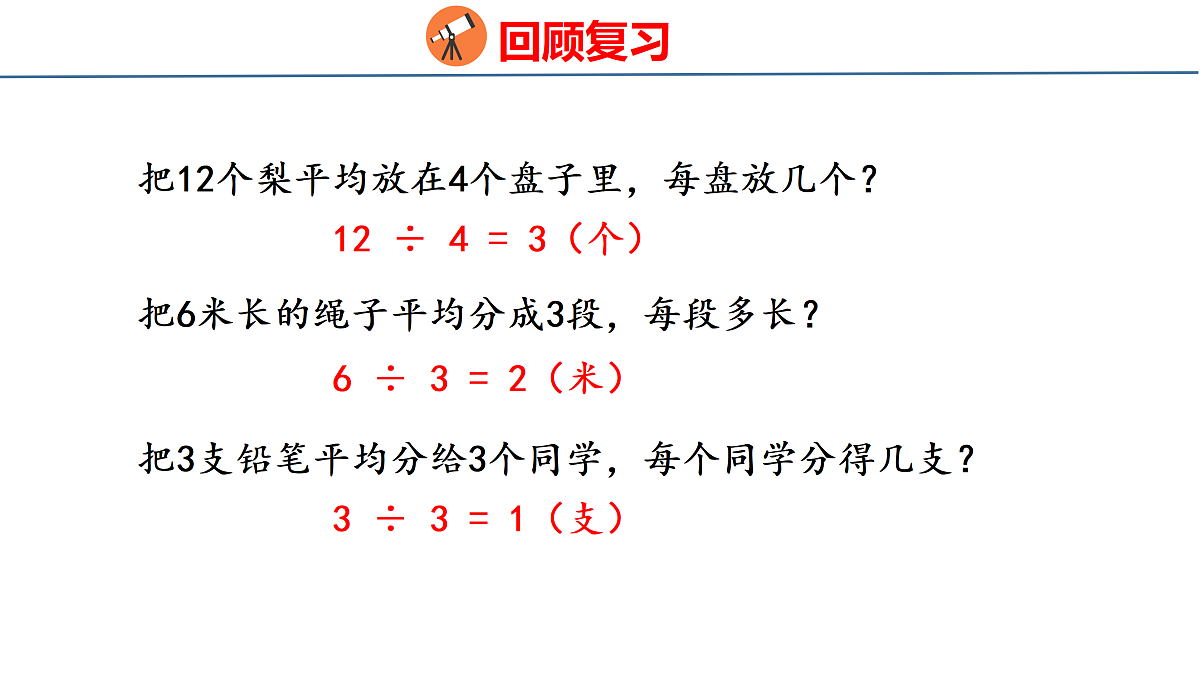 回顾复习

把12个梨平均放在4个盘子里，每盘放几个？

$12 \div 4 = 3$（个）

把6米长的绳子平均分成3段，每段多长？

$6 \div 3 = 2$（米）

把3支铅笔平均分给3个同学，每个同学分得几支？

$3 \div 3 = 1$（支）